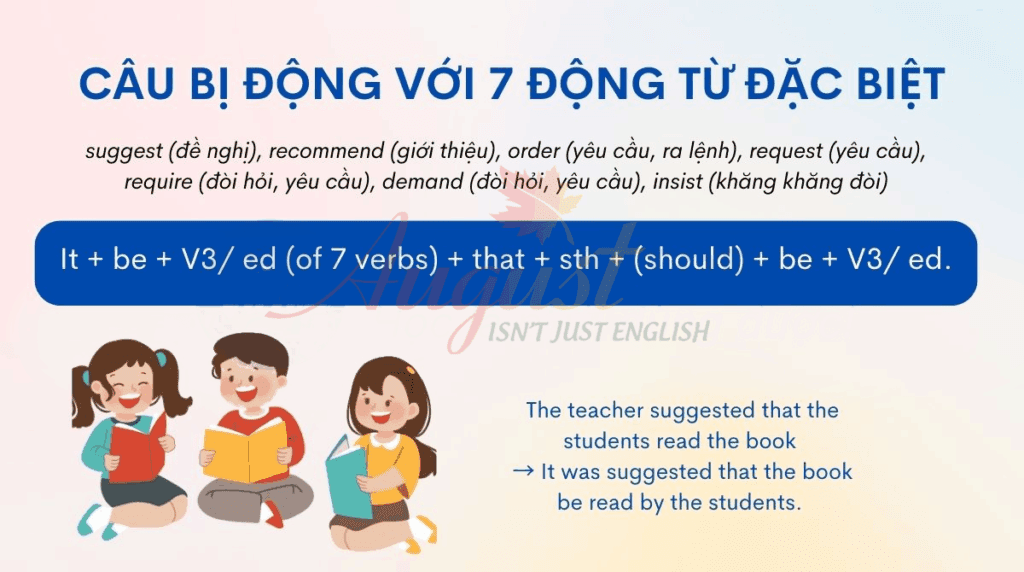 CÂU BỊ ĐỘNG VỚI 7 ĐỘNG TỪ ĐẶC BIỆT

suggest (đề nghị), recommend (giới thiệu), order (yêu cầu, ra lệnh), request (yêu cầu), require (đòi hỏi, yêu cầu), demand (đòi hỏi, yêu cầu), insist (khăng khăng đòi)

It + be + V3/ ed (of 7 verbs) + that + sth + (should) + be + V3/ ed.

August
ISN'T JUST ENGLISH

The teacher suggested that the students read the book
→ It was suggested that the book be read by the students.